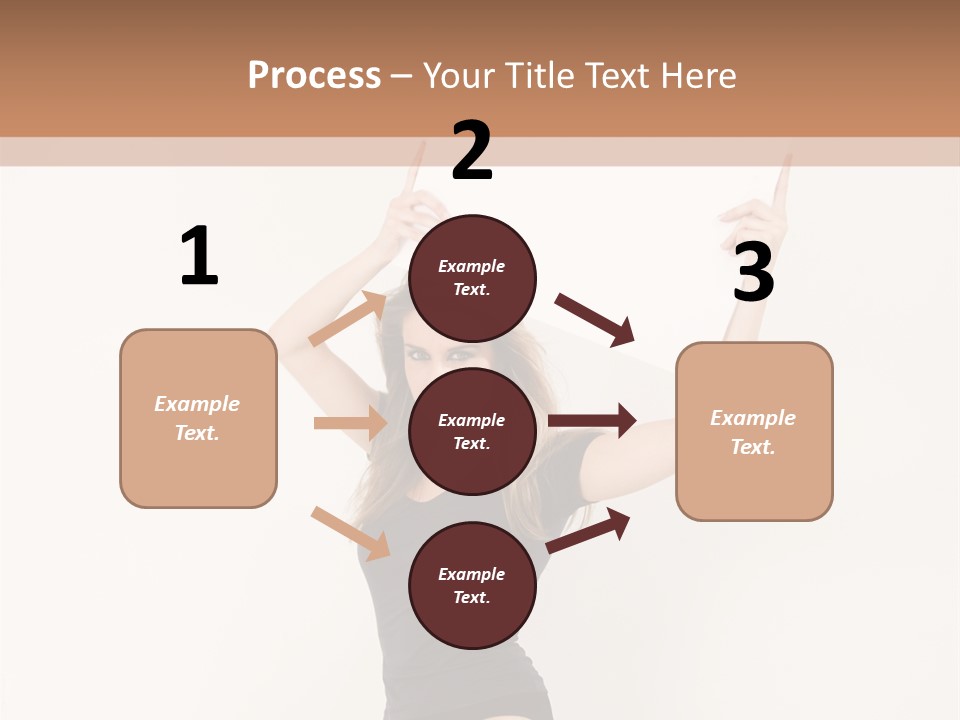 Process – Your Title Text Here

1

Example Text.

2

Example Text.

Example Text.

Example Text.

3

Example Text.